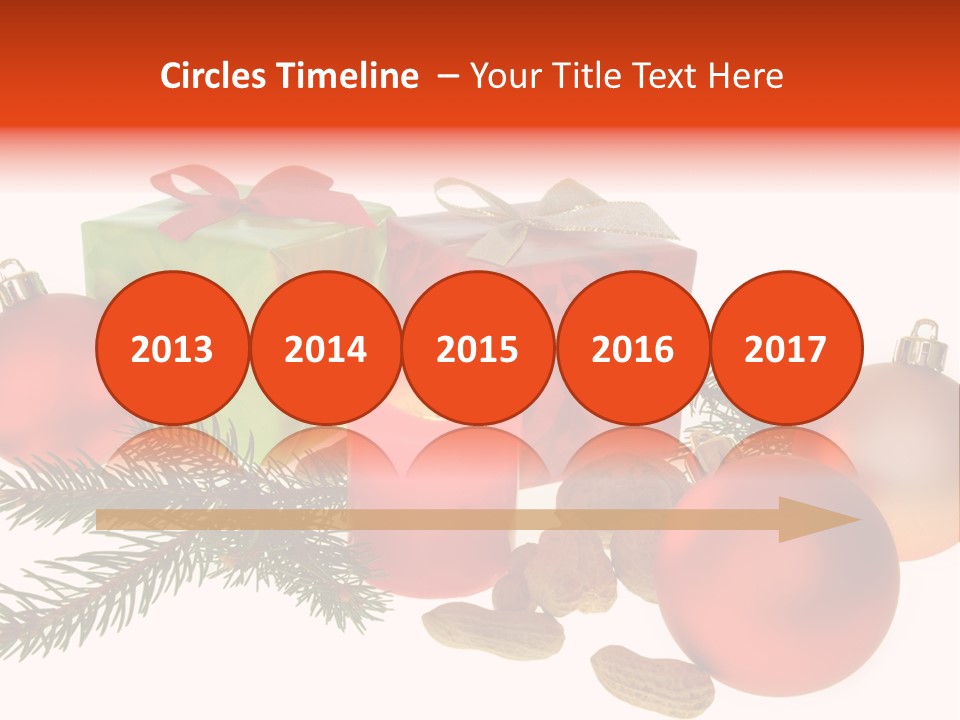 Circles Timeline – Your Title Text Here

2013

2014

2015

2016

2017